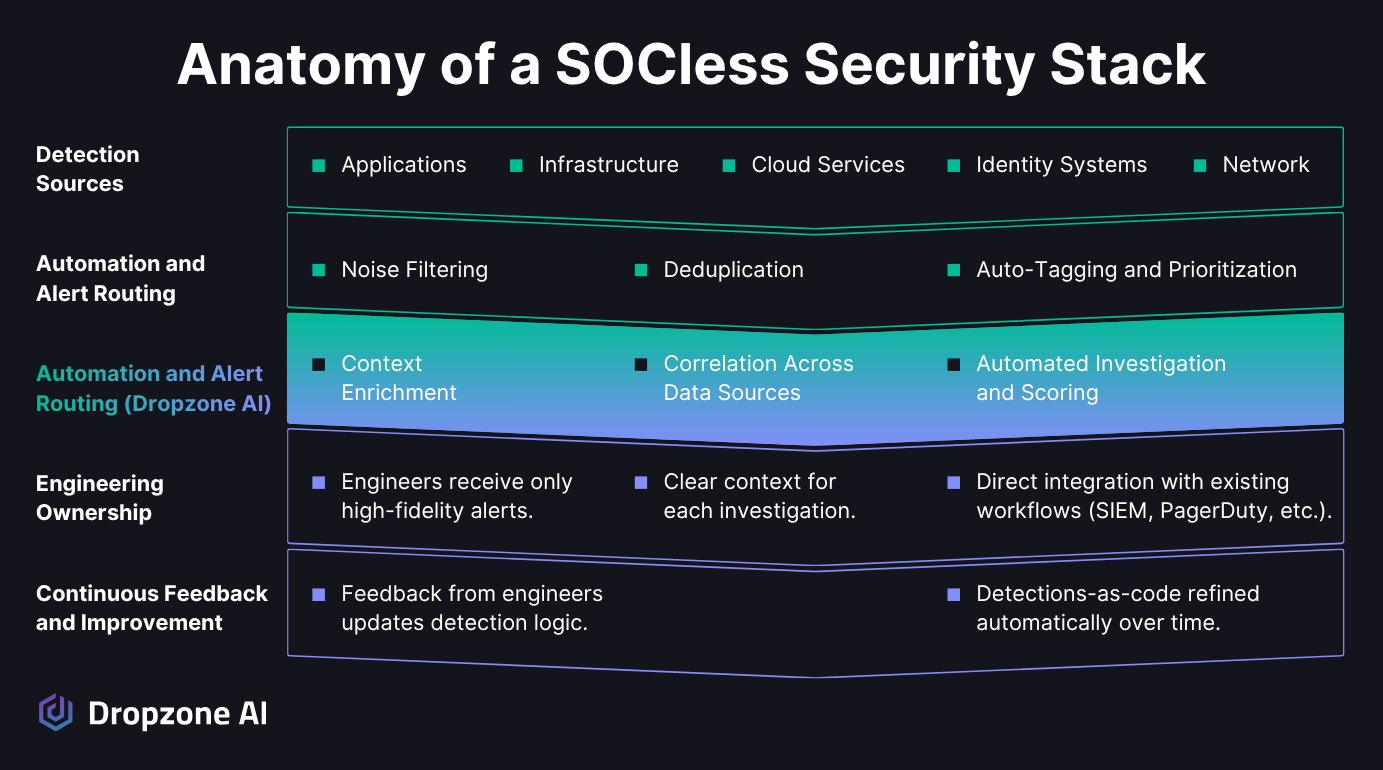 Anatomy of a SOCless Security Stack

Detection Sources

Applications

Infrastructure

Cloud Services

Identity Systems

Network

Automation and Alert Routing

Noise Filtering

Deduplication

Auto-Tagging and Prioritization

Automation and Alert Routing (Dropzone AI)

Context Enrichment

Correlation Across Data Sources

Automated Investigation and Scoring

Engineering Ownership

Engineers receive only high-fidelity alerts.

Clear context for each investigation.

Direct integration with existing workflows (SIEM, PagerDuty, etc.).

Continuous Feedback and Improvement

Feedback from engineers updates detection logic.

Detections-as-code refined automatically over time.

Dropzone AI